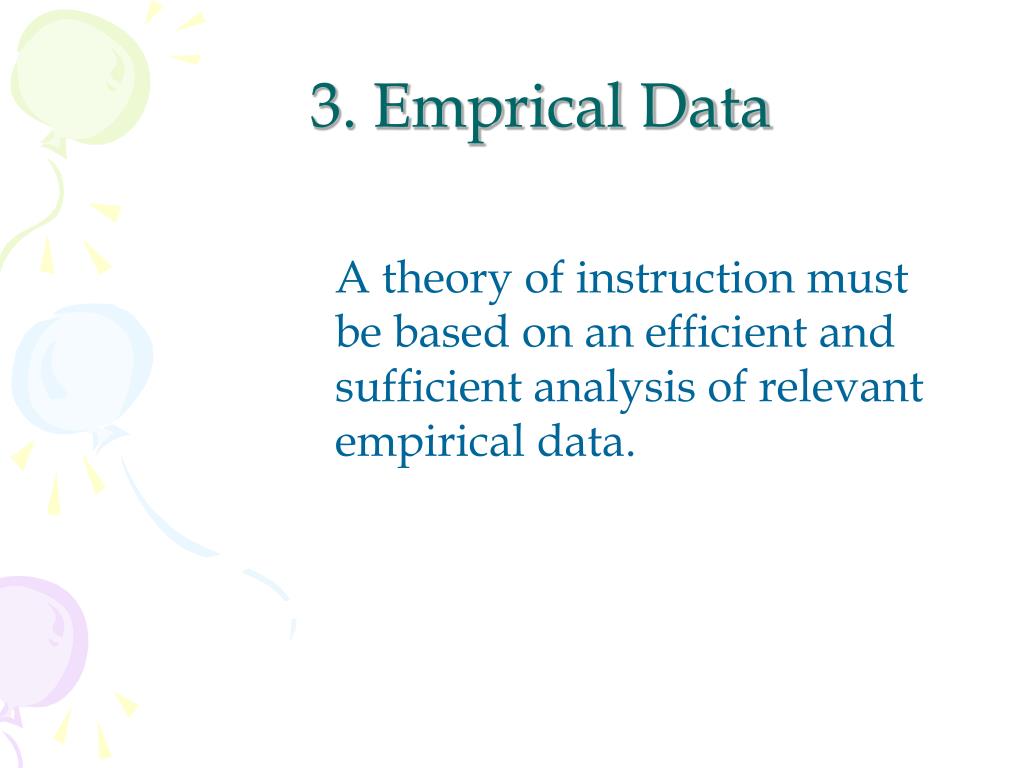 3. Emprical Data

A theory of instruction must be based on an efficient and sufficient analysis of relevant empirical data.